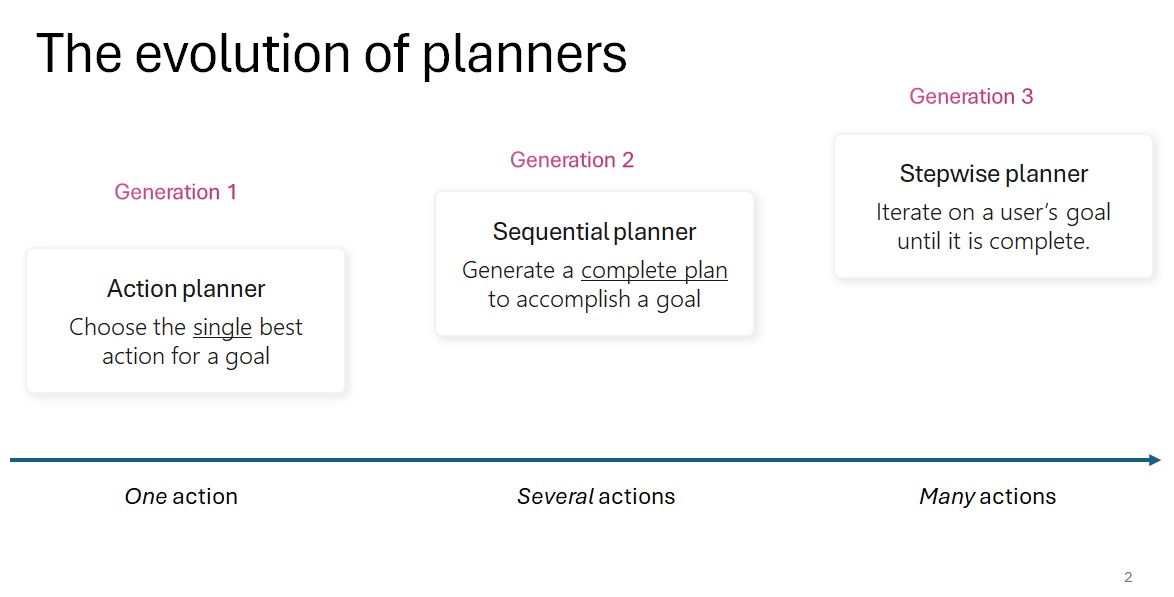 The evolution of planners

Generation 1

Action planner
Choose the single best action for a goal

Generation 2

Sequential planner
Generate a complete plan to accomplish a goal

Generation 3

Stepwise planner
Iterate on a user's goal until it is complete.

One action

Several actions

Many actions

2